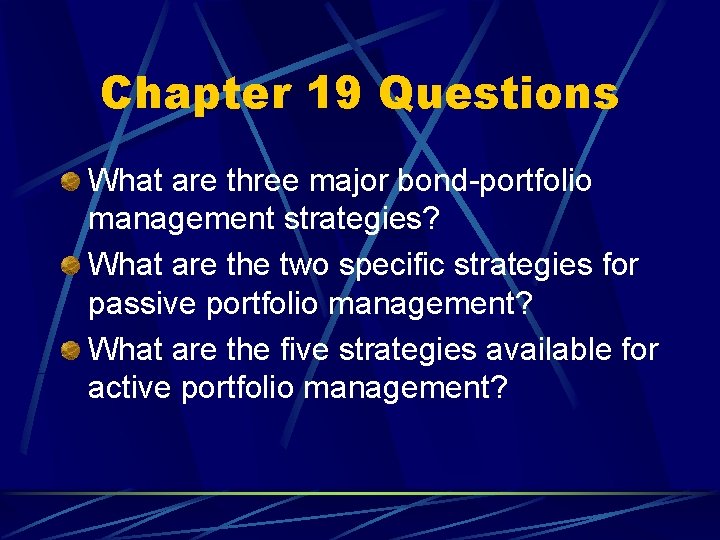 Chapter 19 Questions

What are three major bond-portfolio management strategies?

What are the two specific strategies for passive portfolio management?

What are the five strategies available for active portfolio management?